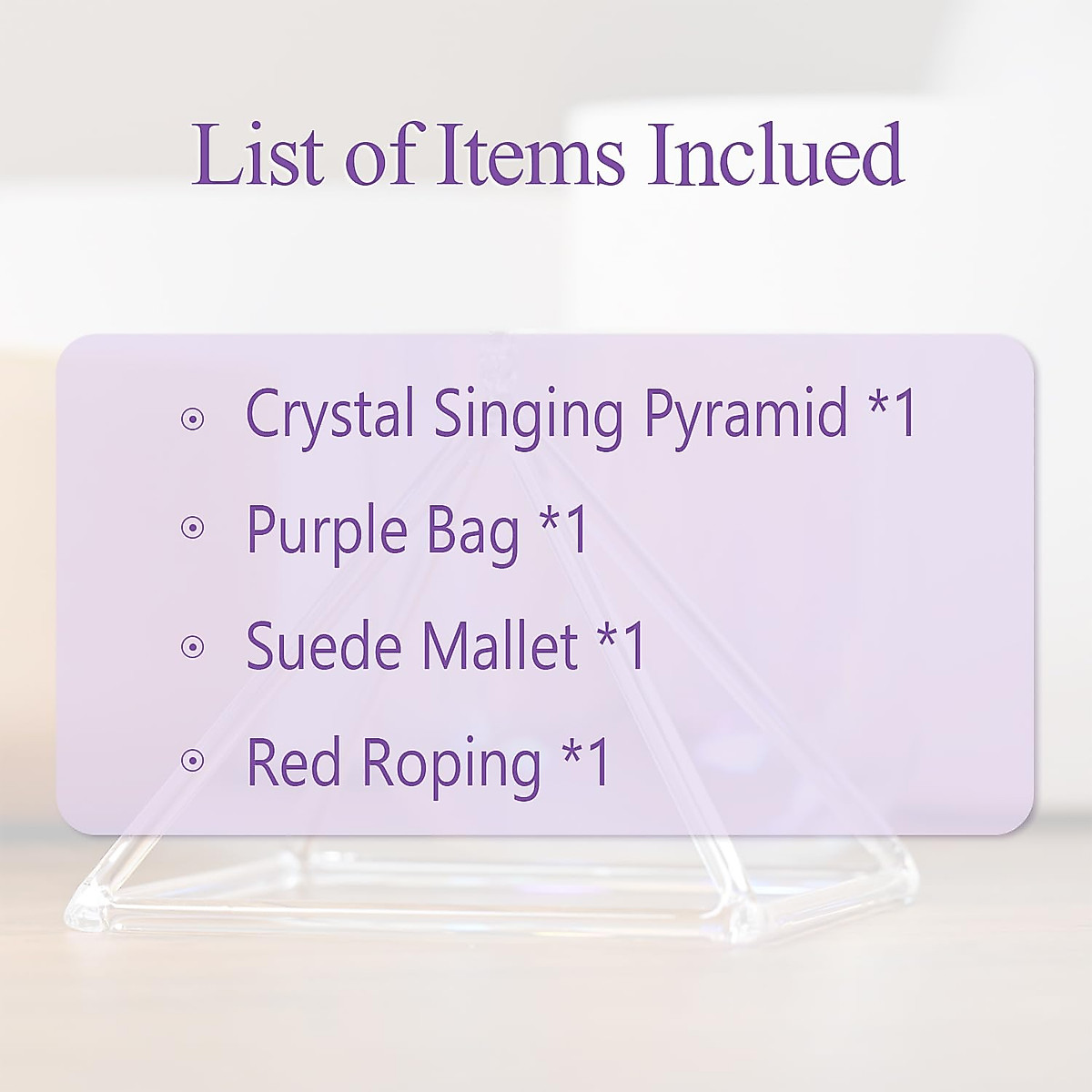 List of Items Inclued

⊙ Crystal Singing Pyramid *1

⊙ Purple Bag *1

⊙ Suede Mallet *1

⊙ Red Roping *1